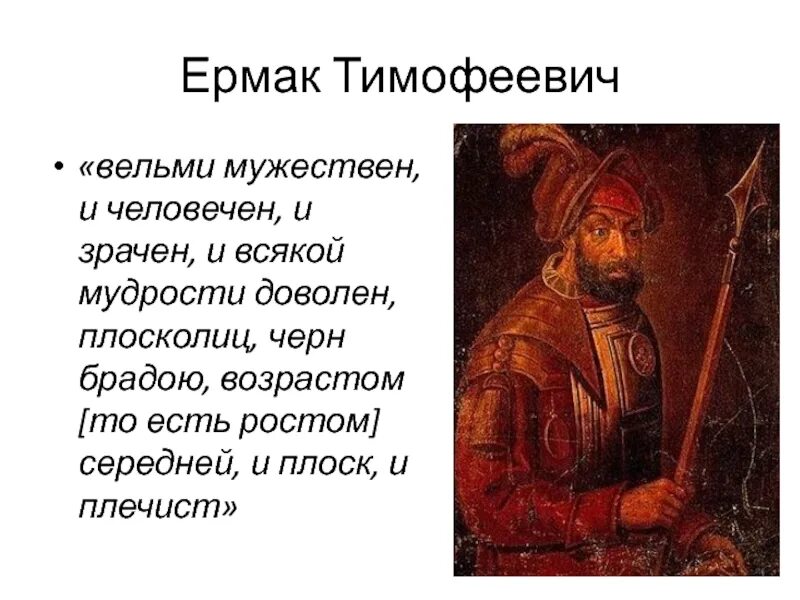 Ермак Тимофеевич

• «вельми мужествен, и человечен, и зрачен, и всякой мудрости доволен, плосколиц, черн брадою, возрастом [то есть ростом] середней, и плоск, и плечист»